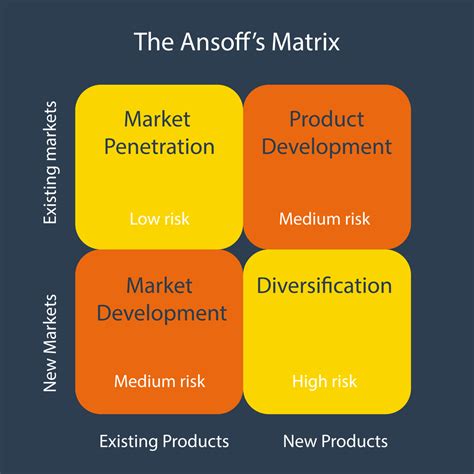 The Ansoff's Matrix

Existing markets

Market Penetration

Low risk

Product Development

Medium risk

New Markets

Market Development

Medium risk

Diversification

High risk

Existing Products

New Products